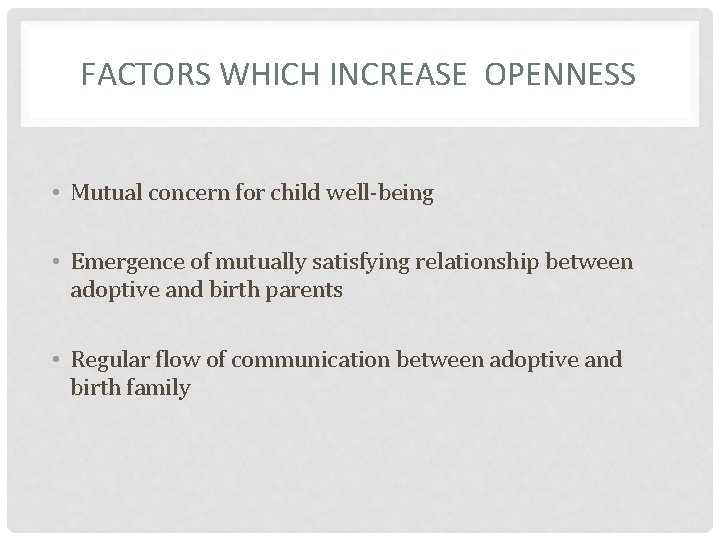 FACTORS WHICH INCREASE  OPENNESS

• Mutual concern for child well-being

• Emergence of mutually satisfying relationship between adoptive and birth parents

• Regular flow of communication between adoptive and birth family